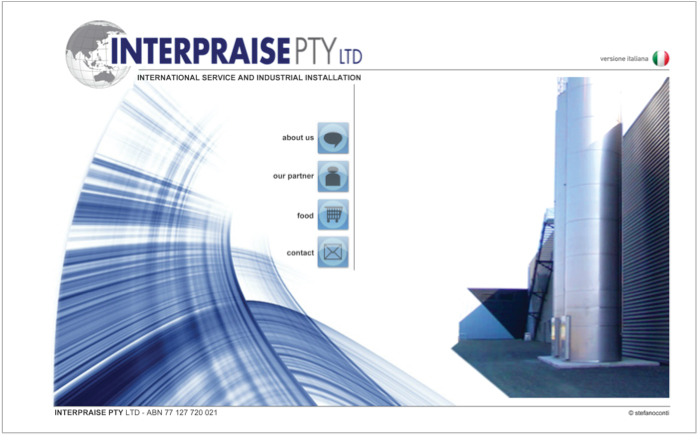 INTERPRAISE PTY LTD

versione italiana

INTERNATIONAL SERVICE AND INDUSTRIAL INSTALLATION

about us

our partner

food

contact

INTERPRAISE PTY LTD - ABN 77 127 720 021

© stefanoconti